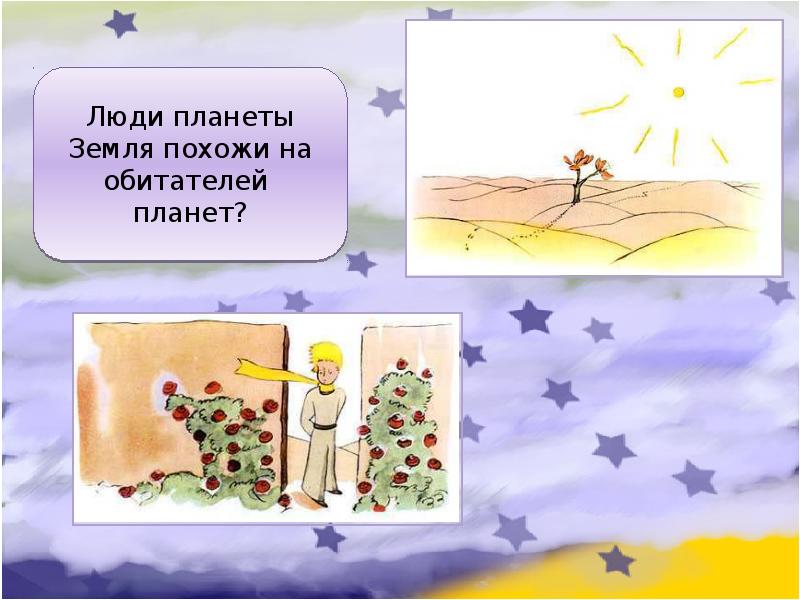 Люди планеты Земля похожи на обитателей планет?